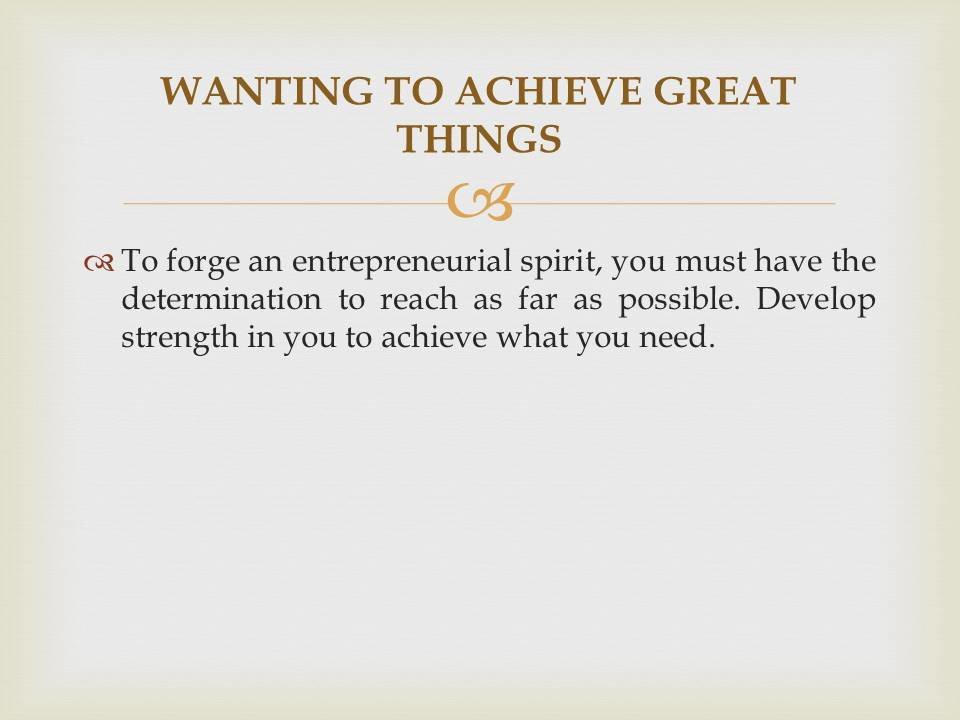 WANTING TO ACHIEVE GREAT THINGS

To forge an entrepreneurial spirit, you must have the determination to reach as far as possible. Develop strength in you to achieve what you need.